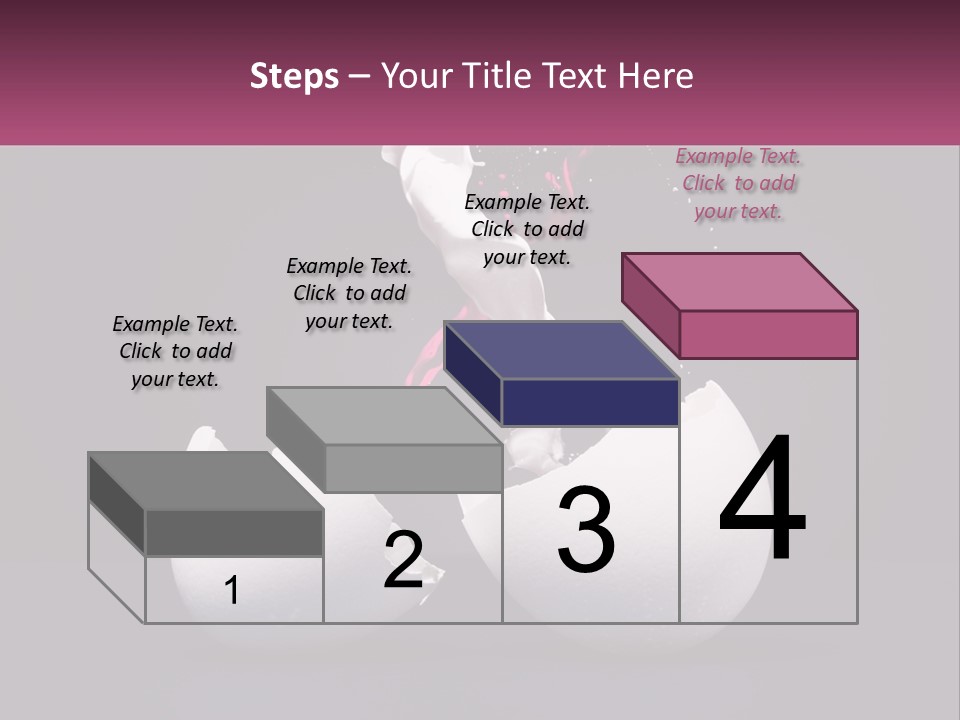 Steps – Your Title Text Here

Example Text. Click to add your text.

Example Text. Click to add your text.

Example Text. Click to add your text.

Example Text. Click to add your text.

1

2

3

4